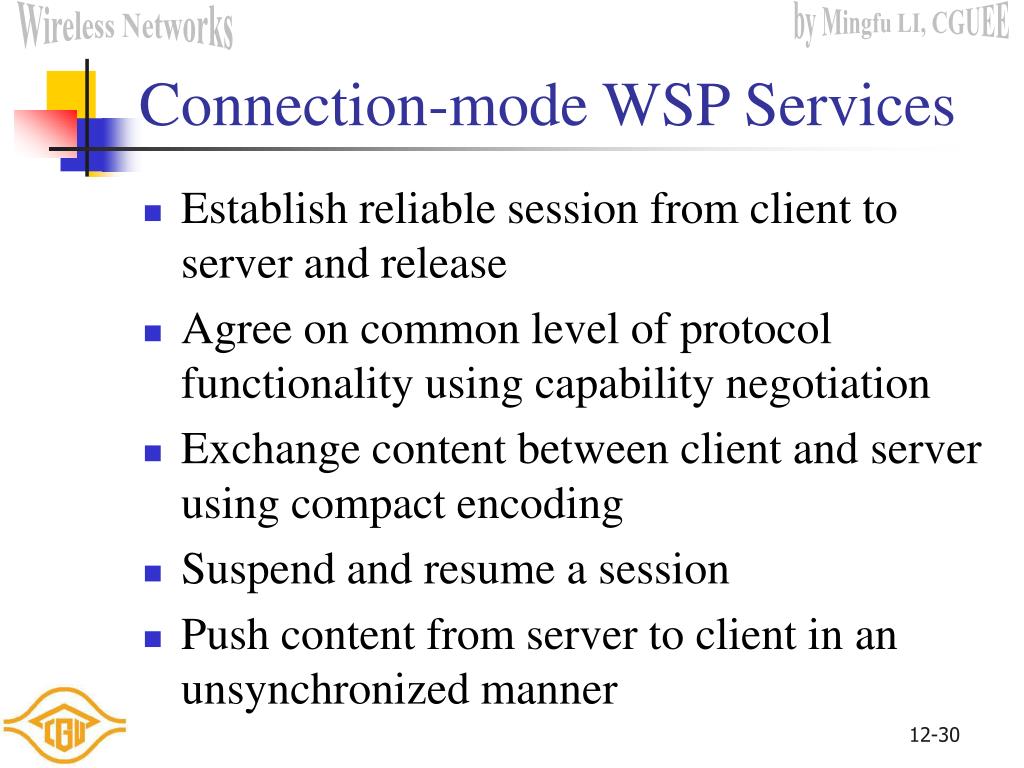 Wireless Networks

by Mingfu LI, CGUEE

Connection-mode WSP Services

- Establish reliable session from client to server and release
- Agree on common level of protocol functionality using capability negotiation
- Exchange content between client and server using compact encoding
- Suspend and resume a session
- Push content from server to client in an unsynchronized manner

CGU

12-30